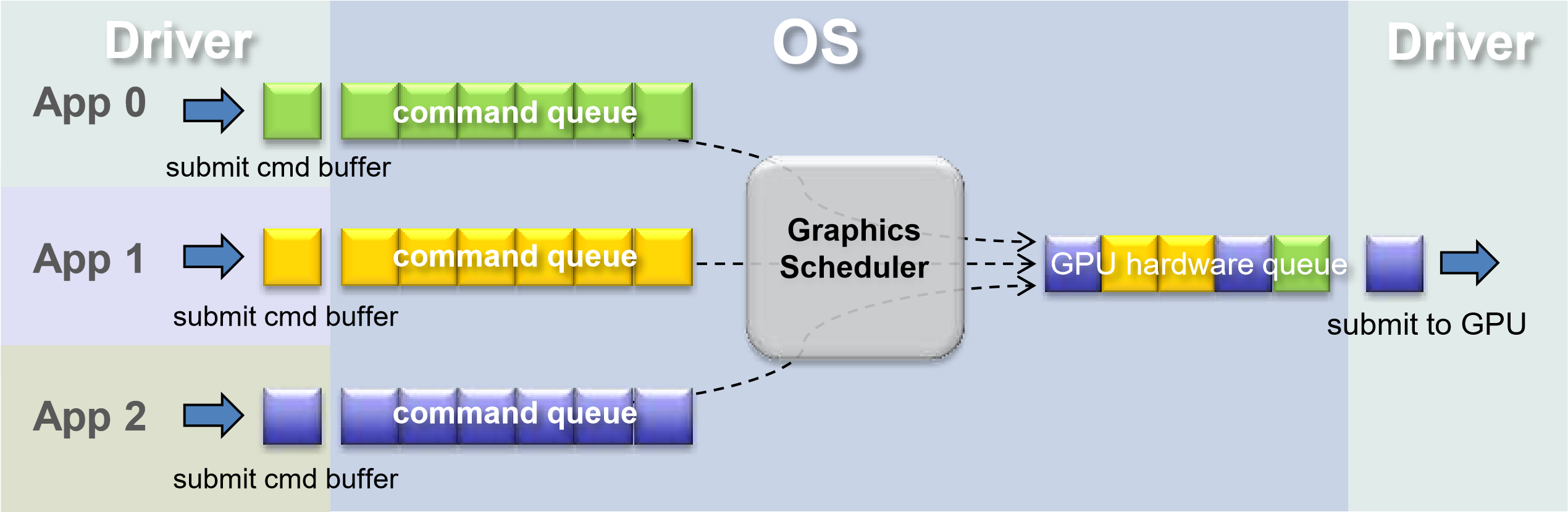 Driver

OS

Driver

App 0

command queue

submit cmd buffer

App 1

command queue

submit cmd buffer

App 2

command queue

submit cmd buffer

Graphics Scheduler

GPU hardware queue

submit to GPU